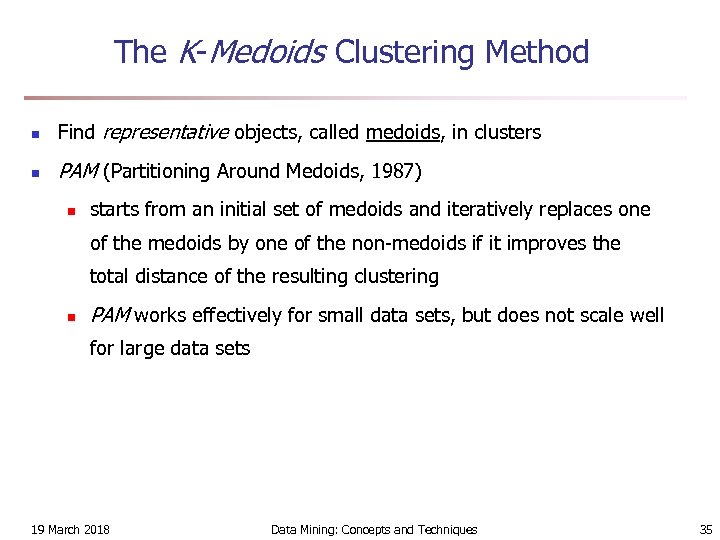 The K-Medoids Clustering Method

- Find representative objects, called medoids, in clusters
- PAM (Partitioning Around Medoids, 1987)
  - starts from an initial set of medoids and iteratively replaces one of the medoids by one of the non-medoids if it improves the total distance of the resulting clustering
  - PAM works effectively for small data sets, but does not scale well for large data sets

19 March 2018 Data Mining: Concepts and Techniques 35